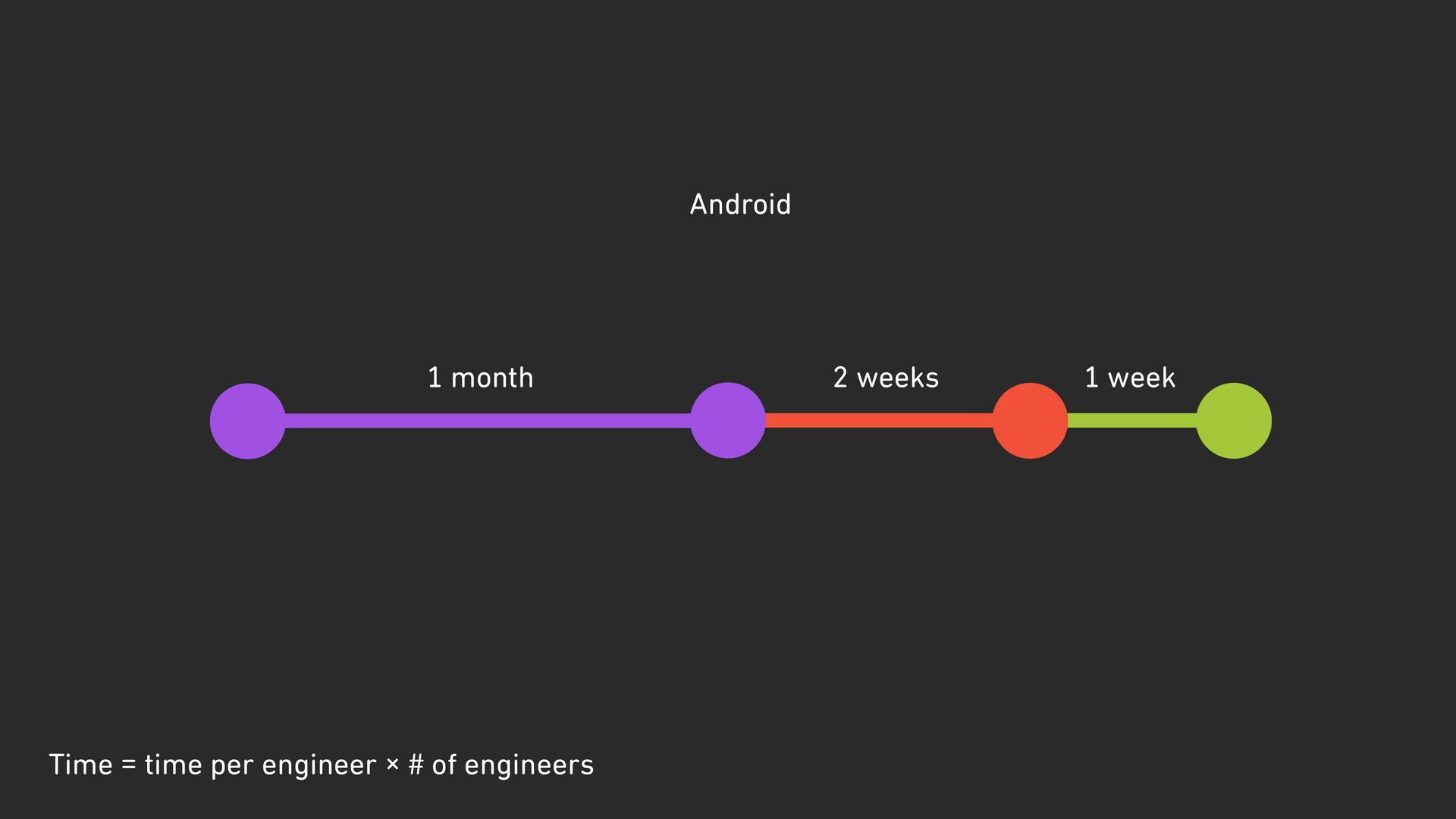 Android

1 month

2 weeks

1 week

Time = time per engineer × # of engineers